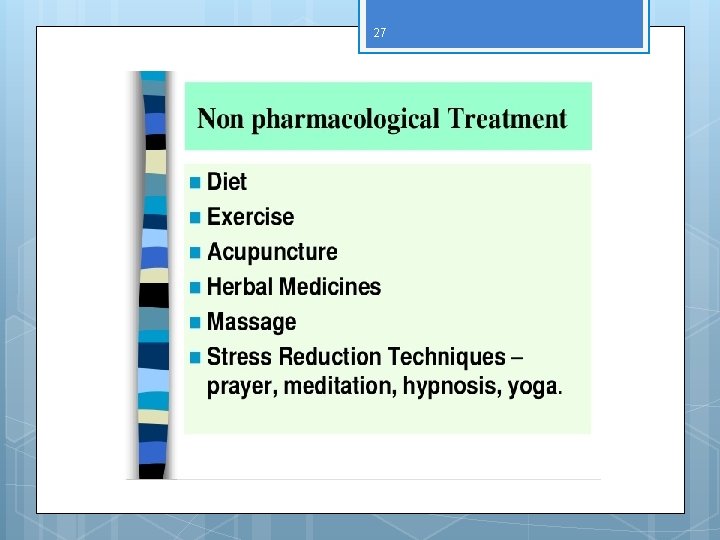 27

Non pharmacological Treatment

- Diet
- Exercise
- Acupuncture
- Herbal Medicines
- Massage
- Stress Reduction Techniques – prayer, meditation, hypnosis, yoga.